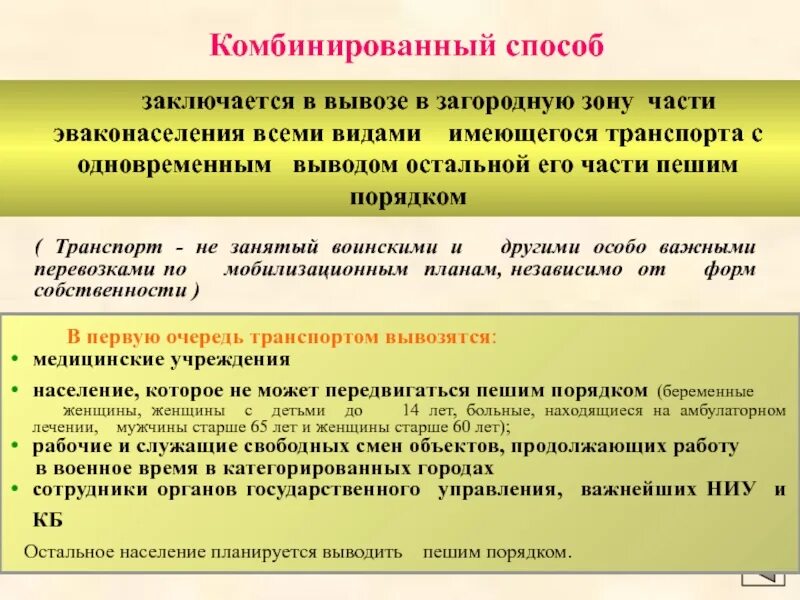 Комбинированный способ

заключается в вывозе в загородную зону части эваконаселения всеми видами имеющегося транспорта с одновременным выводом остальной его части пешим порядком

( Транспорт - не занятый воинскими и другими особо важными перевозками по мобилизационным планам, независимо от форм собственности )

В первую очередь транспортом вывозятся:
• медицинские учреждения
• население, которое не может передвигаться пешим порядком (беременные женщины, женщины с детьми до 14 лет, больные, находящиеся на амбулаторном лечении, мужчины старше 65 лет и женщины старше 60 лет);
• рабочие и служащие свободных смен объектов, продолжающих работу в военное время в категорированных городах
• сотрудники органов государственного управления, важнейших НИУ и КБ

Остальное население планируется выводить пешим порядком.